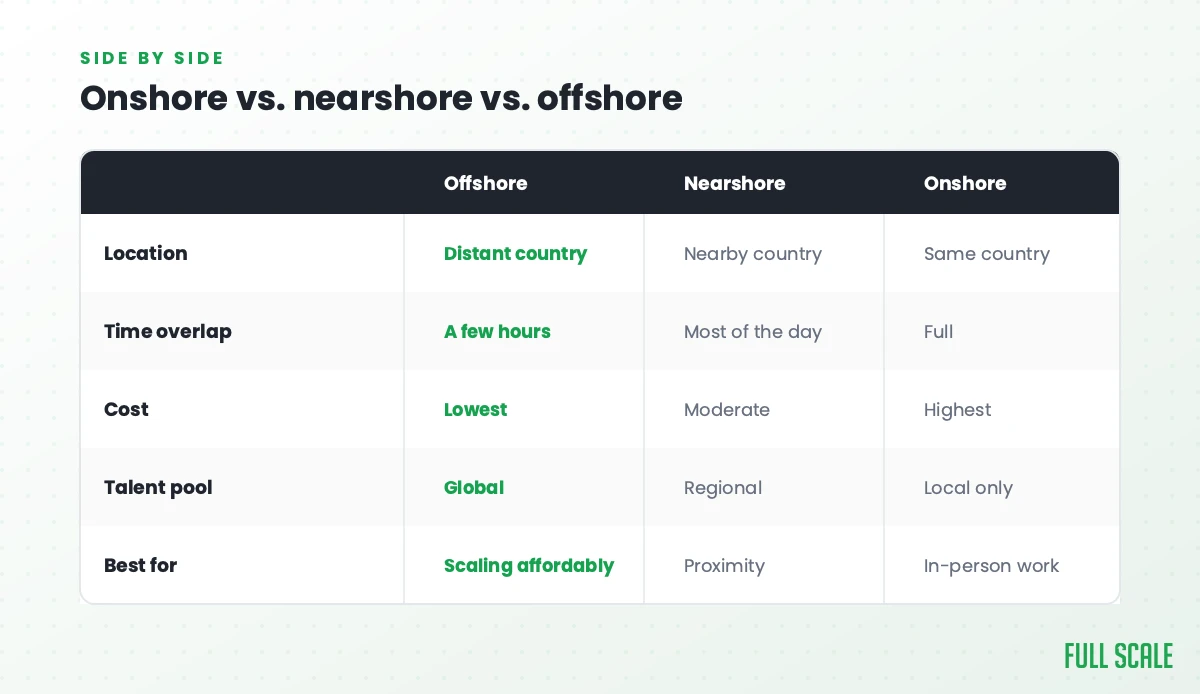 SIDE BY SIDE
Onshore vs. nearshore vs. offshore

| | Offshore | Nearshore | Onshore |
|---|---|---|---|
| Location | Distant country | Nearby country | Same country |
| Time overlap | A few hours | Most of the day | Full |
| Cost | Lowest | Moderate | Highest |
| Talent pool | Global | Regional | Local only |
| Best for | Scaling affordably | Proximity | In-person work |

FULL SCALE